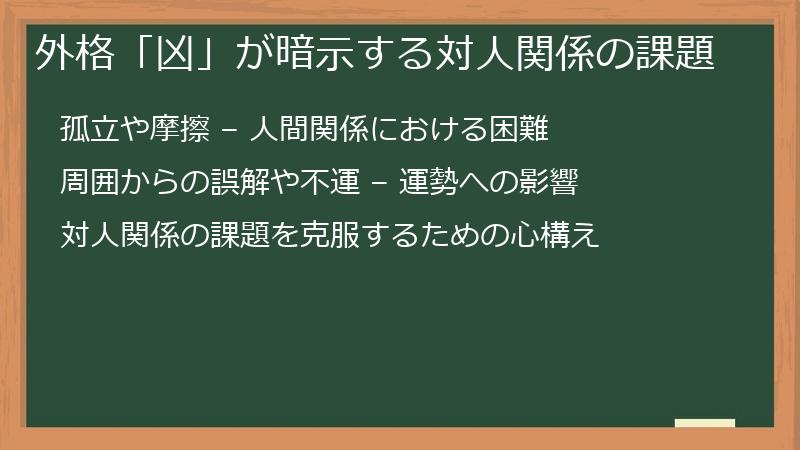 外格「凶」が暗示する対人関係の課題

孤立や摩擦 – 人間関係における困難

周囲からの誤解や不運 – 運勢への影響

対人関係の課題を克服するための心構え